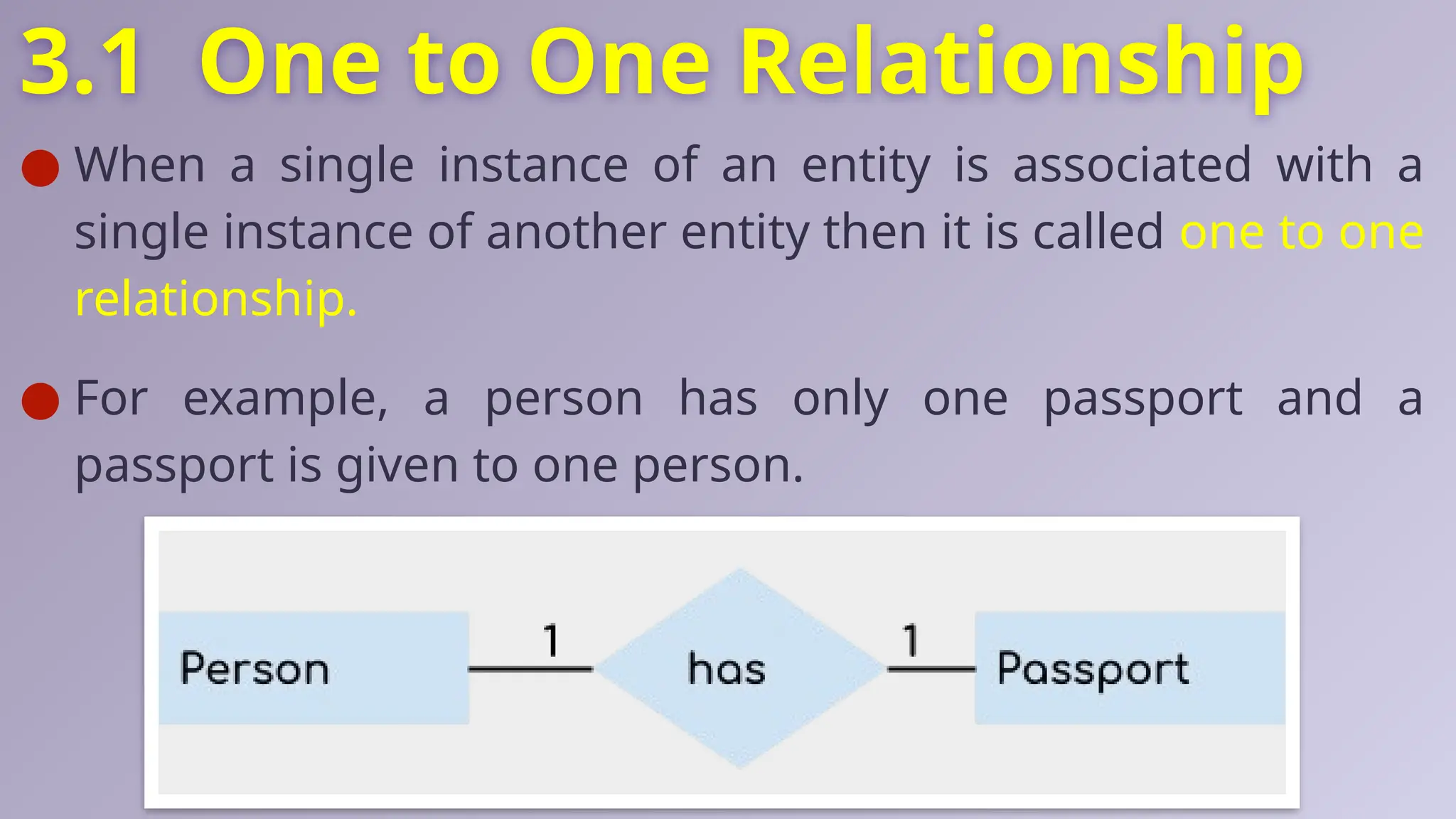 3.1 One to One Relationship

When a single instance of an entity is associated with a single instance of another entity then it is called one to one relationship.

For example, a person has only one passport and a passport is given to one person.

Person 1 has 1 Passport